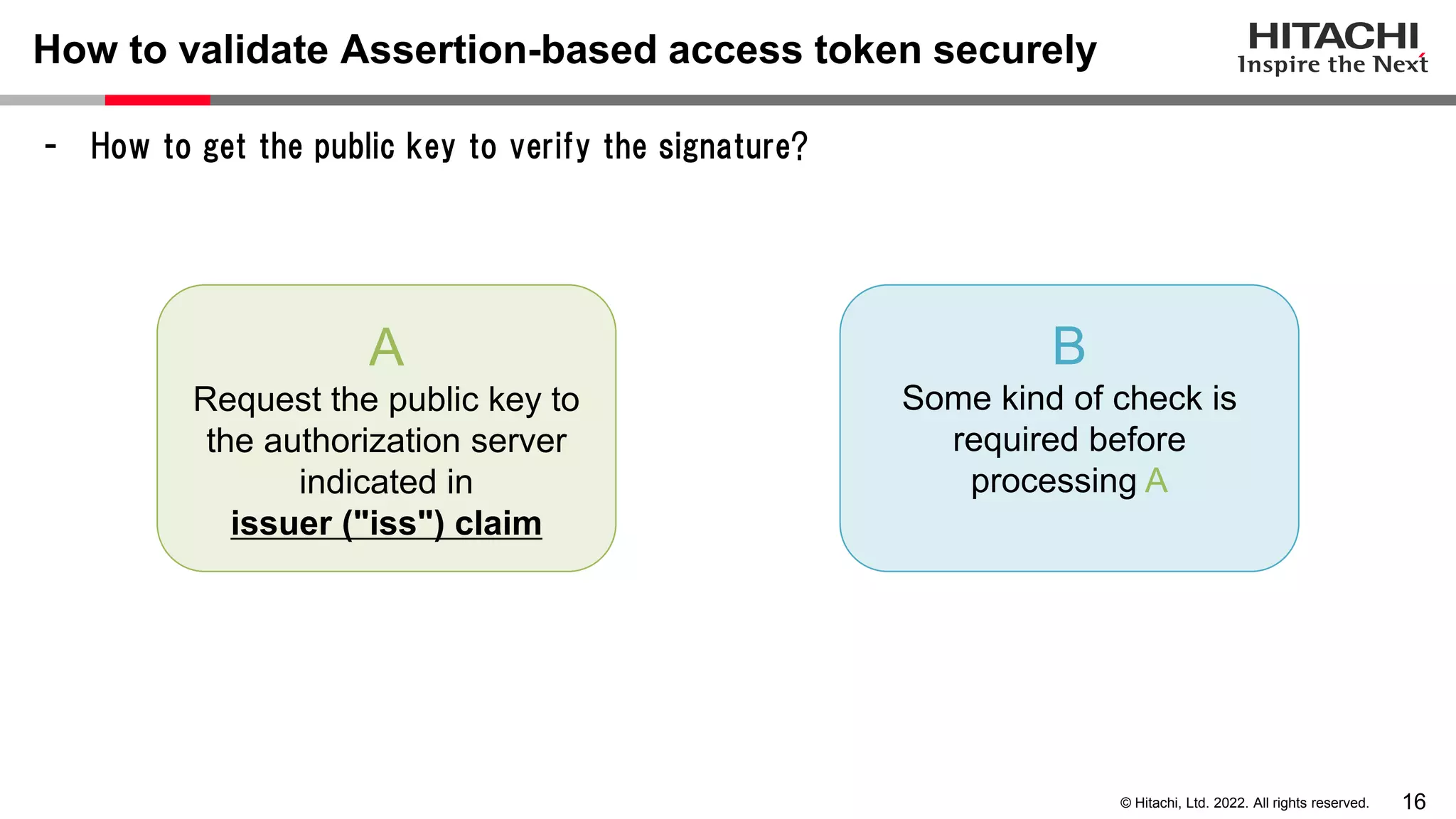 How to validate Assertion-based access token securely

HITACHI
Inspire the Next

- How to get the public key to verify the signature?

A
Request the public key to the authorization server indicated in
issuer ("iss") claim

B
Some kind of check is required before processing A

© Hitachi, Ltd. 2022. All rights reserved. 16